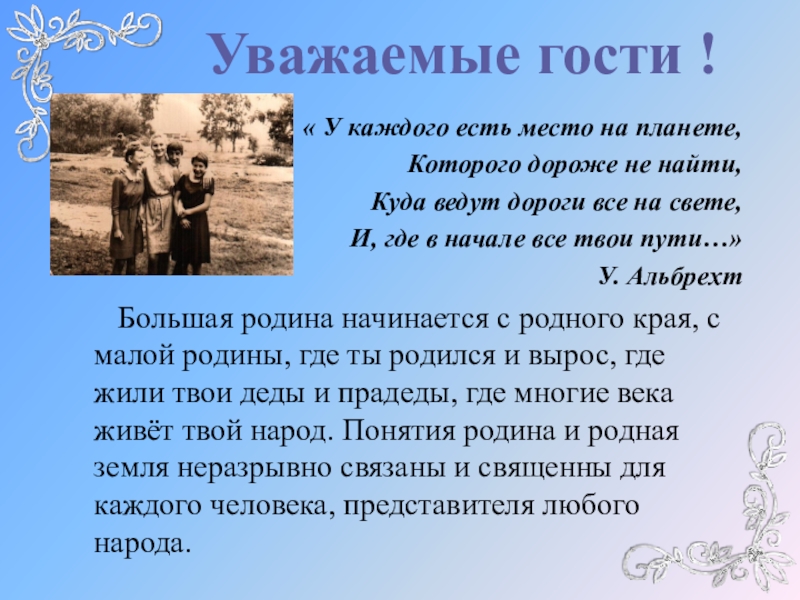 Уважаемые гости !

« У каждого есть место на планете,
Которого дороже не найти,
Куда ведут дороги все на свете,
И, где в начале все твои пути…»
У. Альбрехт

Большая родина начинается с родного края, с малой родины, где ты родился и вырос, где жили твои деды и прадеды, где многие века живёт твой народ. Понятия родина и родная земля неразрывно связаны и священны для каждого человека, представителя любого народа.